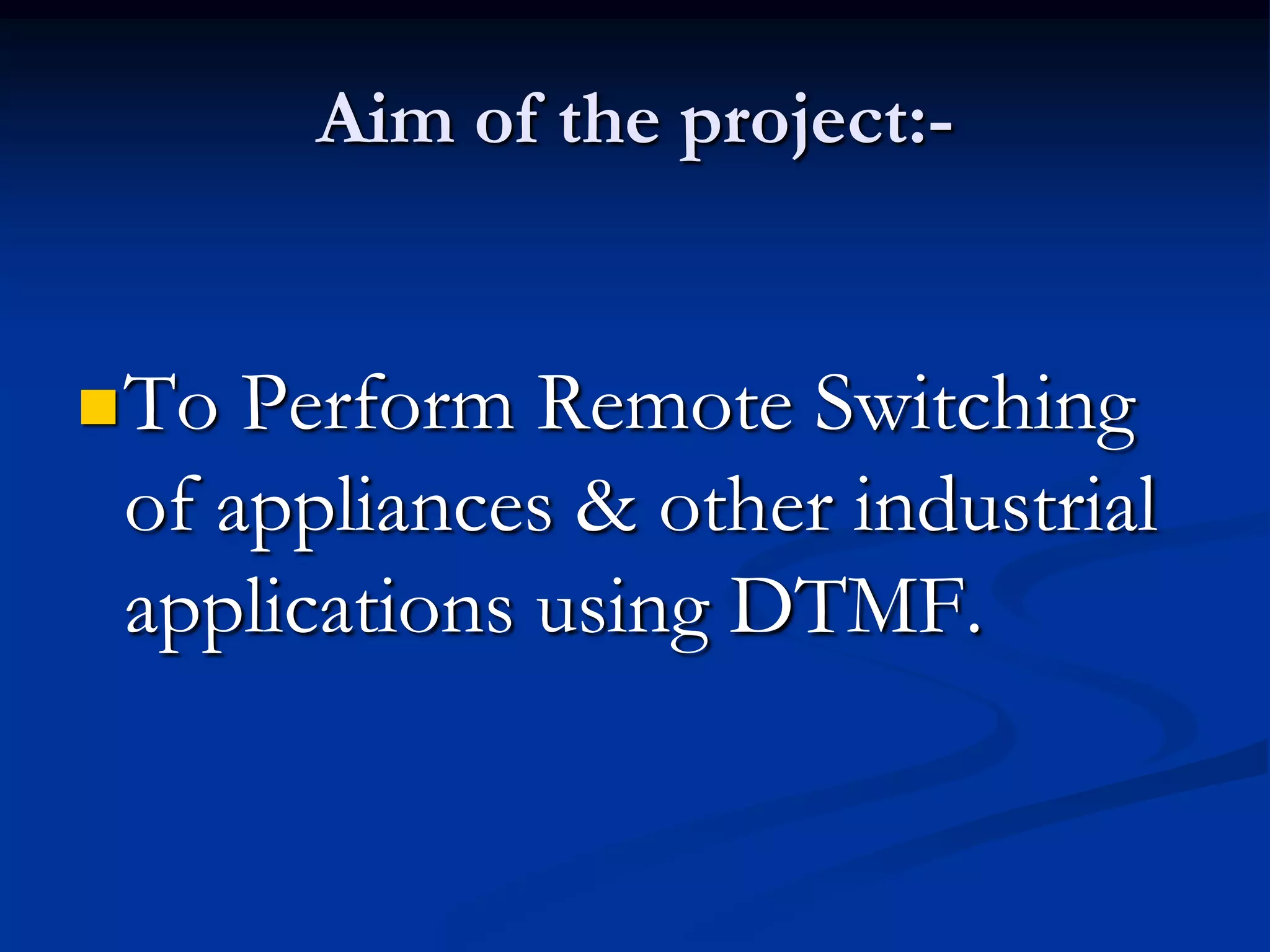 Aim of the project:-

To Perform Remote Switching of appliances & other industrial applications using DTMF.